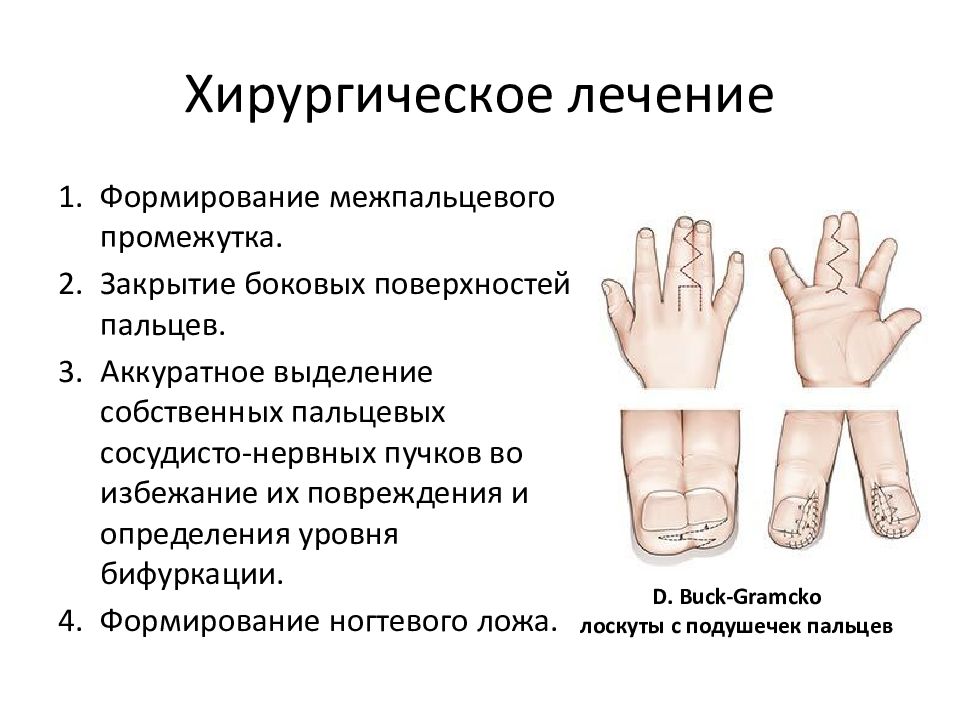 Хирургическое лечение

1. Формирование межпальцевого промежутка.
2. Закрытие боковых поверхностей пальцев.
3. Аккуратное выделение собственных пальцевых сосудисто-нервных пучков во избежание их повреждения и определения уровня бифуркации.
4. Формирование ногтевого ложа.

D. Buck-Gramcko
лоскуты с подушечек пальцев